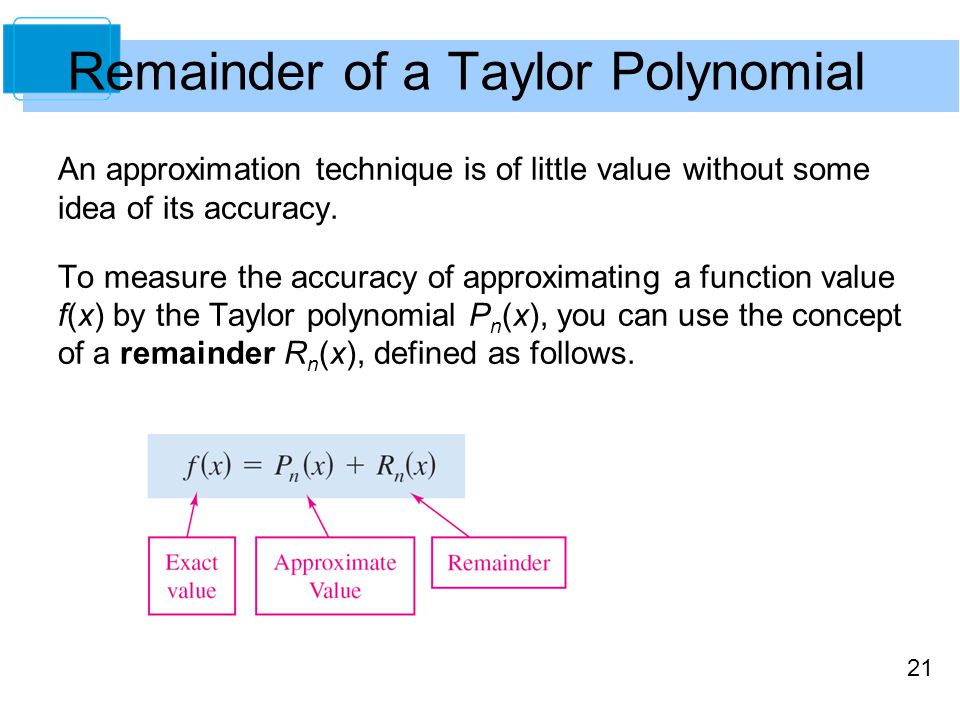 Remainder of a Taylor Polynomial

An approximation technique is of little value without some idea of its accuracy.

To measure the accuracy of approximating a function value $f(x)$ by the Taylor polynomial $P_n(x)$, you can use the concept of a **remainder** $R_n(x)$, defined as follows.

$f(x) = P_n(x) + R_n(x)$

Exact value

Approximate Value

Remainder

21